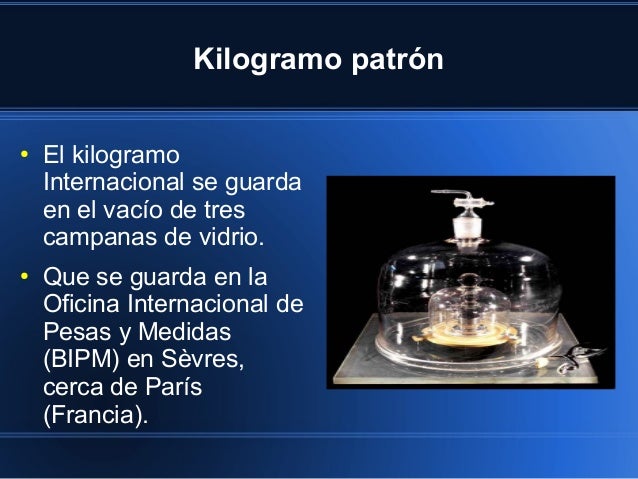 Kilogramo patrón

• El kilogramo Internacional se guarda en el vacío de tres campanas de vidrio.

• Que se guarda en la Oficina Internacional de Pesas y Medidas (BIPM) en Sèvres, cerca de París (Francia).